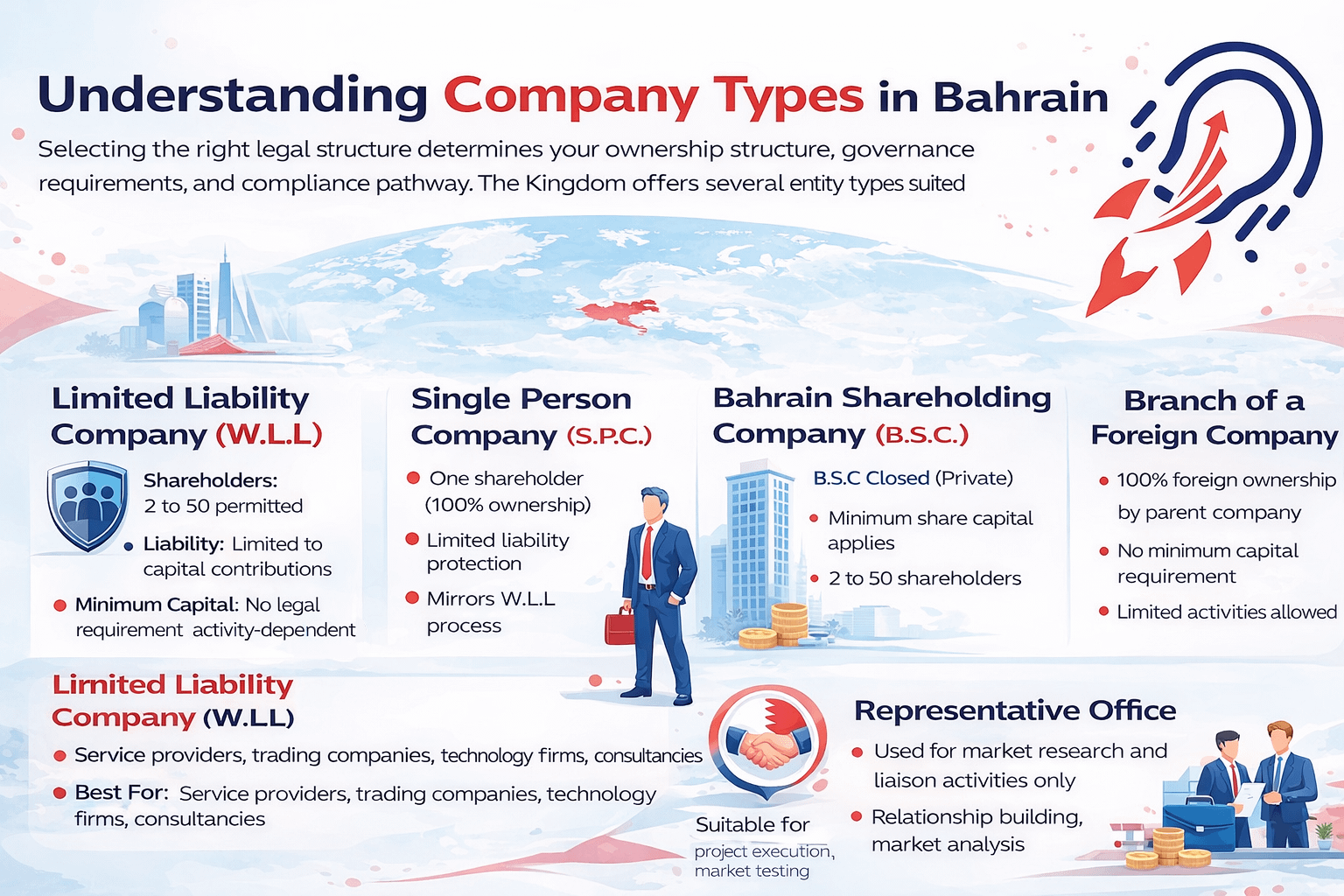 Understanding Company Types in Bahrain

Selecting the right legal structure determines your ownership structure, governance requirements, and compliance pathway. The Kingdom offers several entity types suited

Limited Liability Company (W.L.L)

Shareholders: 2 to 50 permitted

Liability: Limited to capital contributions

Minimum Capital: No legal requirement activity-dependent

Single Person Company (S.P.C.)

One shareholder (100% ownership)

Limited liability protection

Mirrors W.L.L process

Bahrain Shareholding Company (B.S.C.)

B.S.C Closed (Private)

Minimum share capital applies

2 to 50 shareholders

Branch of a Foreign Company

100% foreign ownership by parent company

No minimum capital requirement

Limited activities allowed

Limited Liability Company (W.LL)

Service providers, trading companies, technology firms, consultancies

Best For: Service providers, trading companies, technology firms, consultancies

Suitable for project execution, market testing

Representative Office

Used for market research and liaison activities only

Relationship building, market analysis